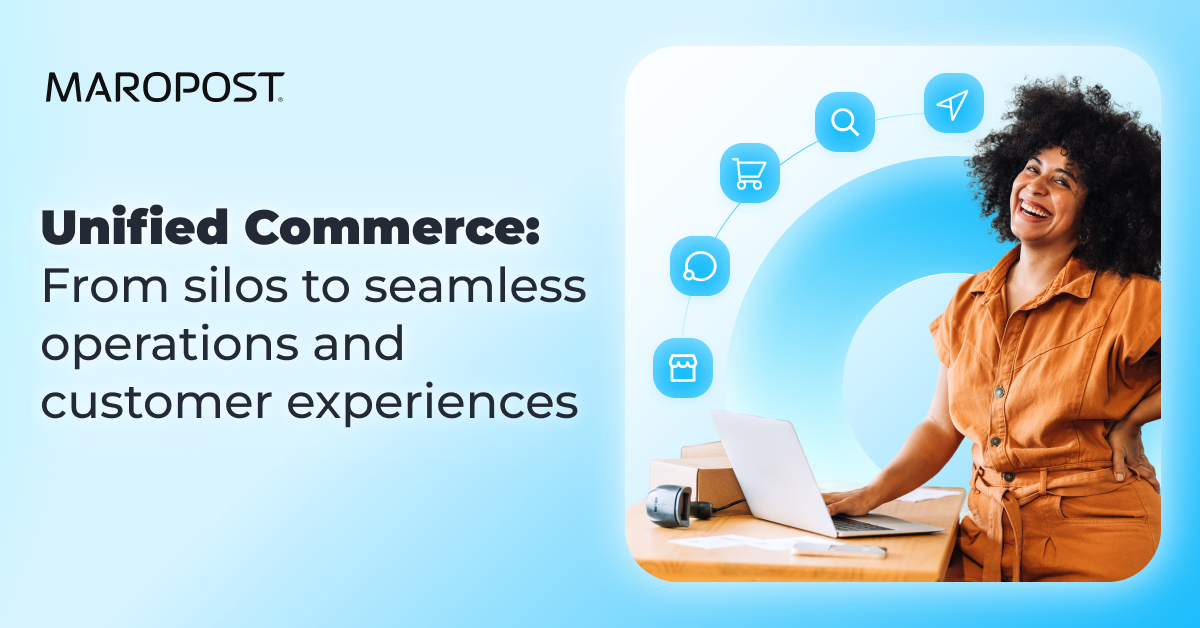 MAROPOST

Unified Commerce:
From silos to seamless operations and customer experiences